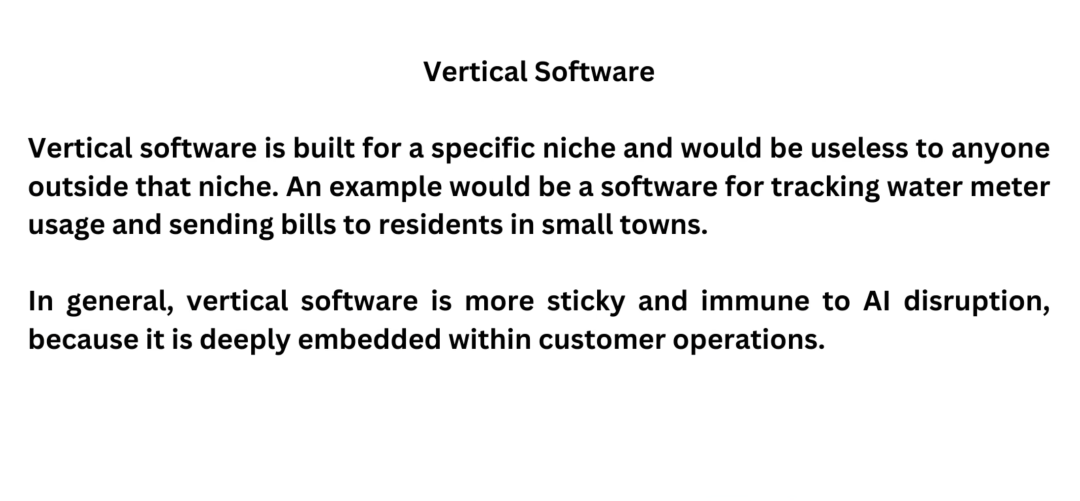 Vertical Software

Vertical software is built for a specific niche and would be useless to anyone outside that niche. An example would be a software for tracking water meter usage and sending bills to residents in small towns.

In general, vertical software is more sticky and immune to AI disruption, because it is deeply embedded within customer operations.